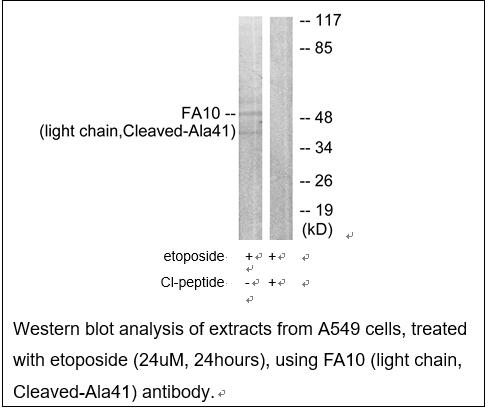 -- 117
-- 85
FA10 --
(light chain,Cleaved-Ala41)
-- 48
-- 34
-- 26
-- 19
(kD)

etoposide + +
Cl-peptide - +

Western blot analysis of extracts from A549 cells, treated with etoposide (24uM, 24hours), using FA10 (light chain, Cleaved-Ala41) antibody.